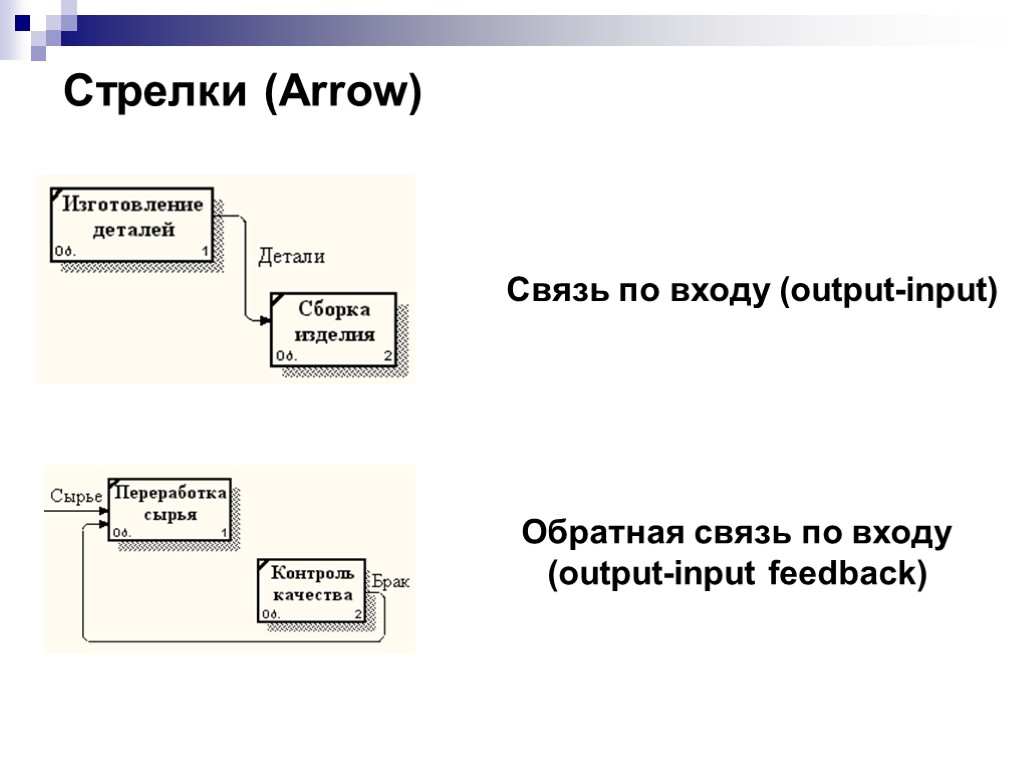 Стрелки (Arrow)

Изготовление деталей
0б. 1

Детали

Сборка изделия
0б. 2

Связь по входу (output-input)

Сырье

Переработка сырья
0б. 1

Контроль качества
0б. 2

Брак

Обратная связь по входу (output-input feedback)